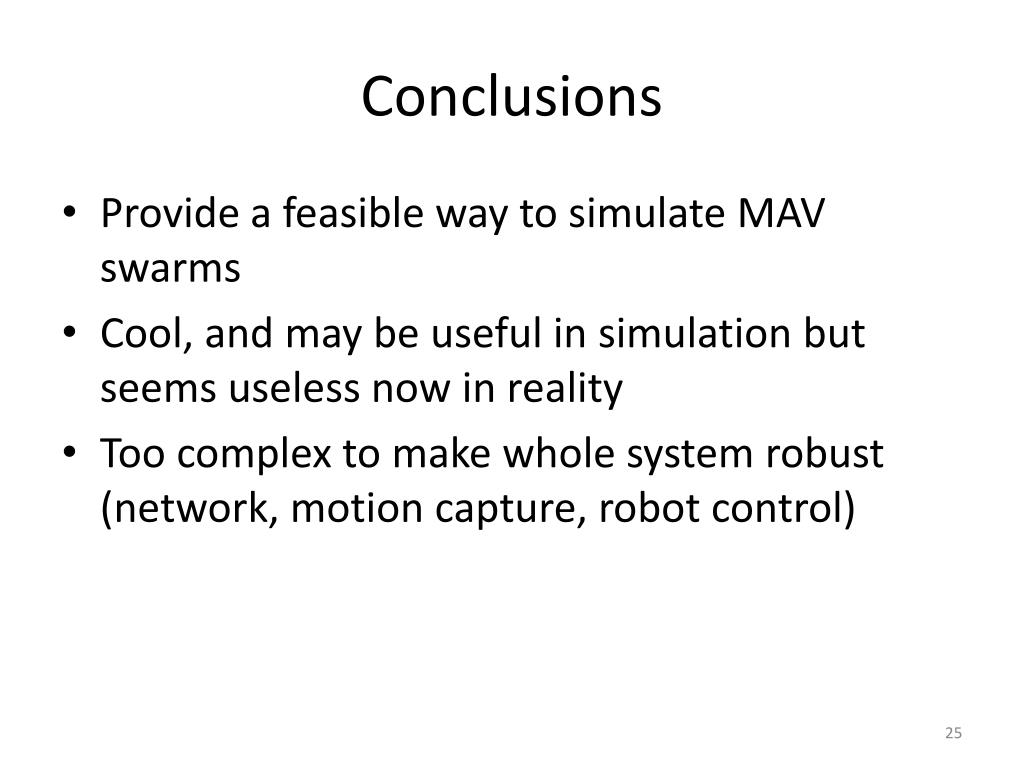 Conclusions

• Provide a feasible way to simulate MAV swarms
• Cool, and may be useful in simulation but seems useless now in reality
• Too complex to make whole system robust (network, motion capture, robot control)

25